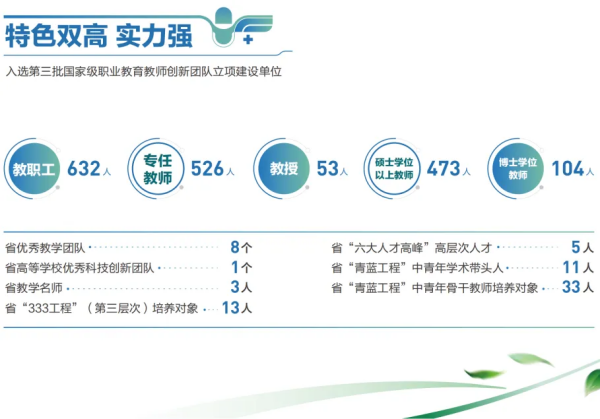 特色双高 实力强

入选第三批国家级职业教育教师创新团队立项建设单位

教职工 632人

专任教师 526人

教授 53人

硕士学位以上教师 473人

博士学位教师 104人

省优秀教学团队 8个

省高等学校优秀科技创新团队 1个

省教学名师 3人

省“333工程”（第三层次）培养对象 13人

省“六大人才高峰”高层次人才 5人

省“青蓝工程”中青年学术带头人 11人

省“青蓝工程”中青年骨干教师培养对象 33人